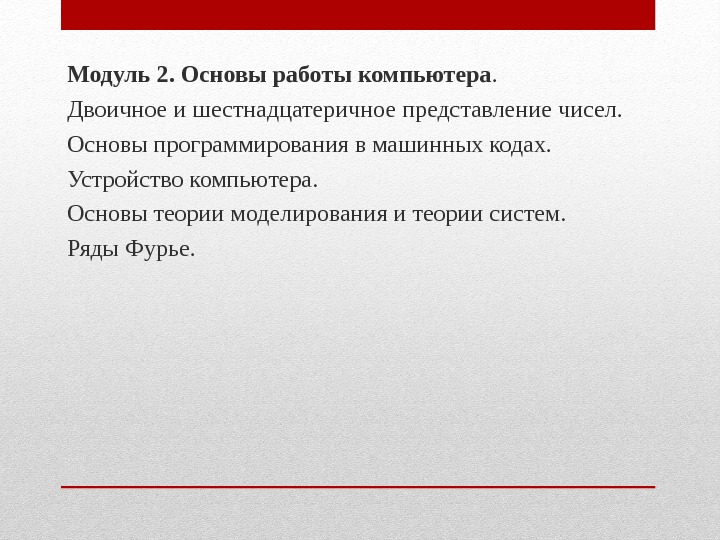 Модуль 2. Основы работы компьютера.

Двоичное и шестнадцатеричное представление чисел.

Основы программирования в машинных кодах.

Устройство компьютера.

Основы теории моделирования и теории систем.

Ряды Фурье.